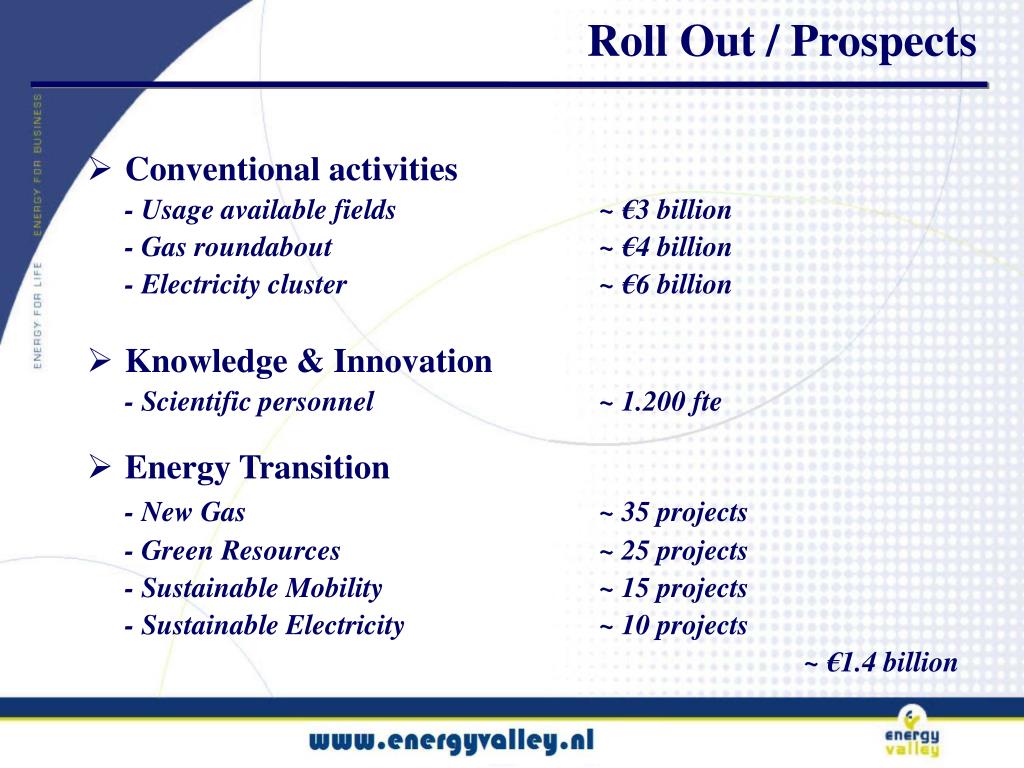 Roll Out / Prospects

ENERGY FOR LIFE ENERGY FOR BUSINESS

➢ Conventional activities
- Usage available fields ~ €3 billion
- Gas roundabout ~ €4 billion
- Electricity cluster ~ €6 billion

➢ Knowledge & Innovation
- Scientific personnel ~ 1.200 fte

➢ Energy Transition
- New Gas ~ 35 projects
- Green Resources ~ 25 projects
- Sustainable Mobility ~ 15 projects
- Sustainable Electricity ~ 10 projects
~ €1.4 billion

www.energyvalley.nl

energy valley